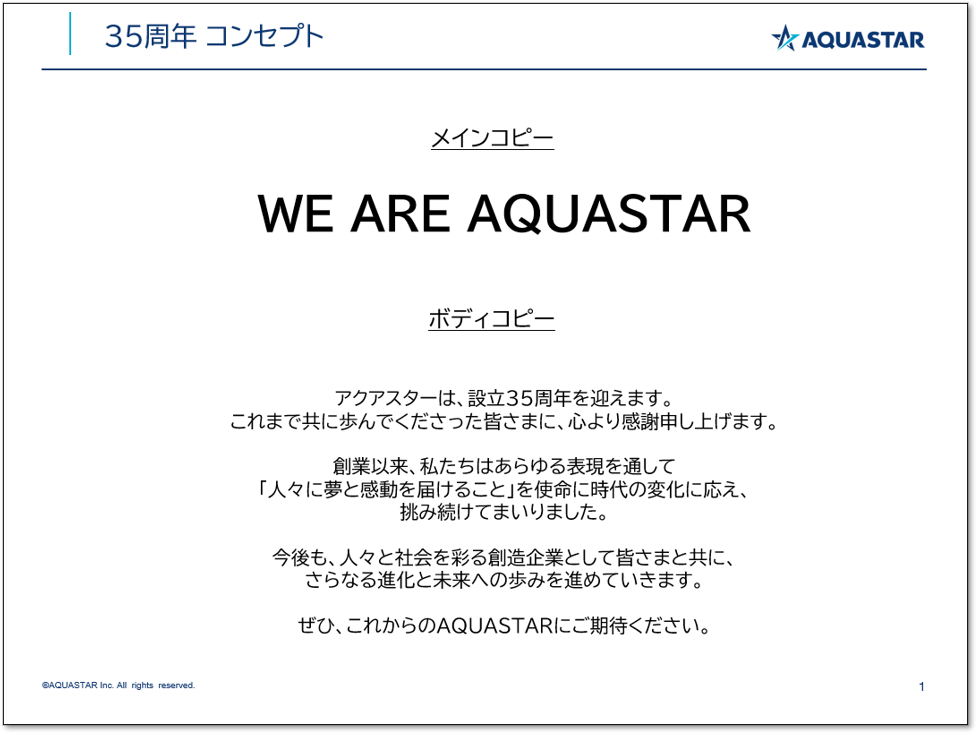 35周年 コンセプト

AQUASTAR

メインコピー

WE ARE AQUASTAR

ボディコピー

アクアスターは、設立35周年を迎えます。
これまで共に歩んでくださった皆さまに、心より感謝申し上げます。

創業以来、私たちはあらゆる表現を通して
「人々に夢と感動を届けること」を使命に時代の変化に応え、
挑み続けてまいりました。

今後も、人々と社会を彩る創造企業として皆さまと共に、
さらなる進化と未来への歩みを進めていきます。

ぜひ、これからのAQUASTARにご期待ください。

©AQUASTAR Inc. All rights reserved.

1